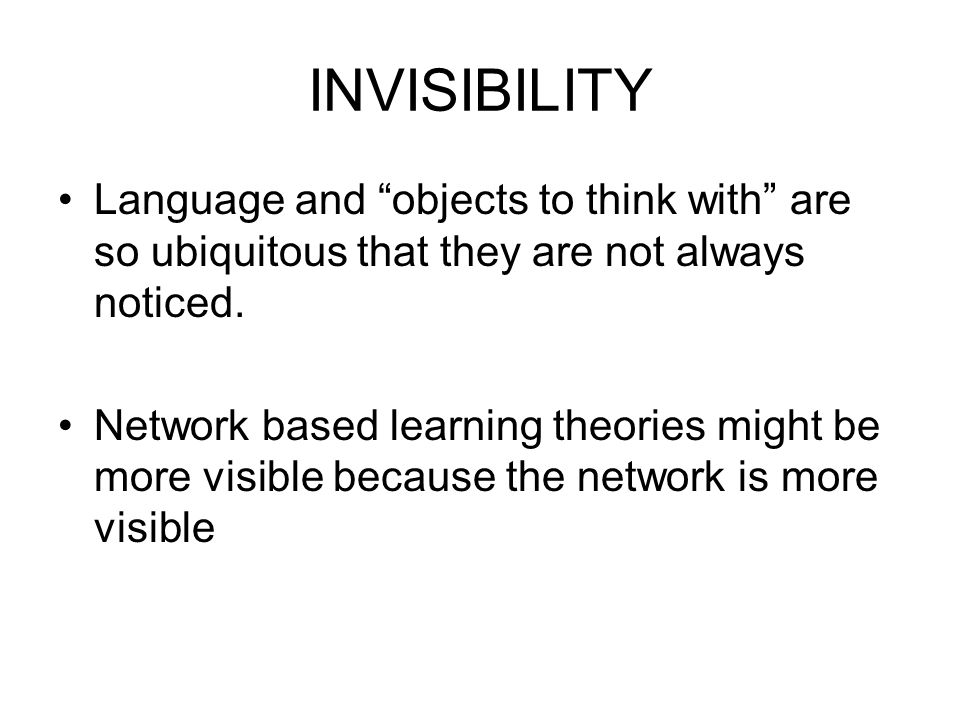 INVISIBILITY

• Language and “objects to think with” are so ubiquitous that they are not always noticed.

• Network based learning theories might be more visible because the network is more visible